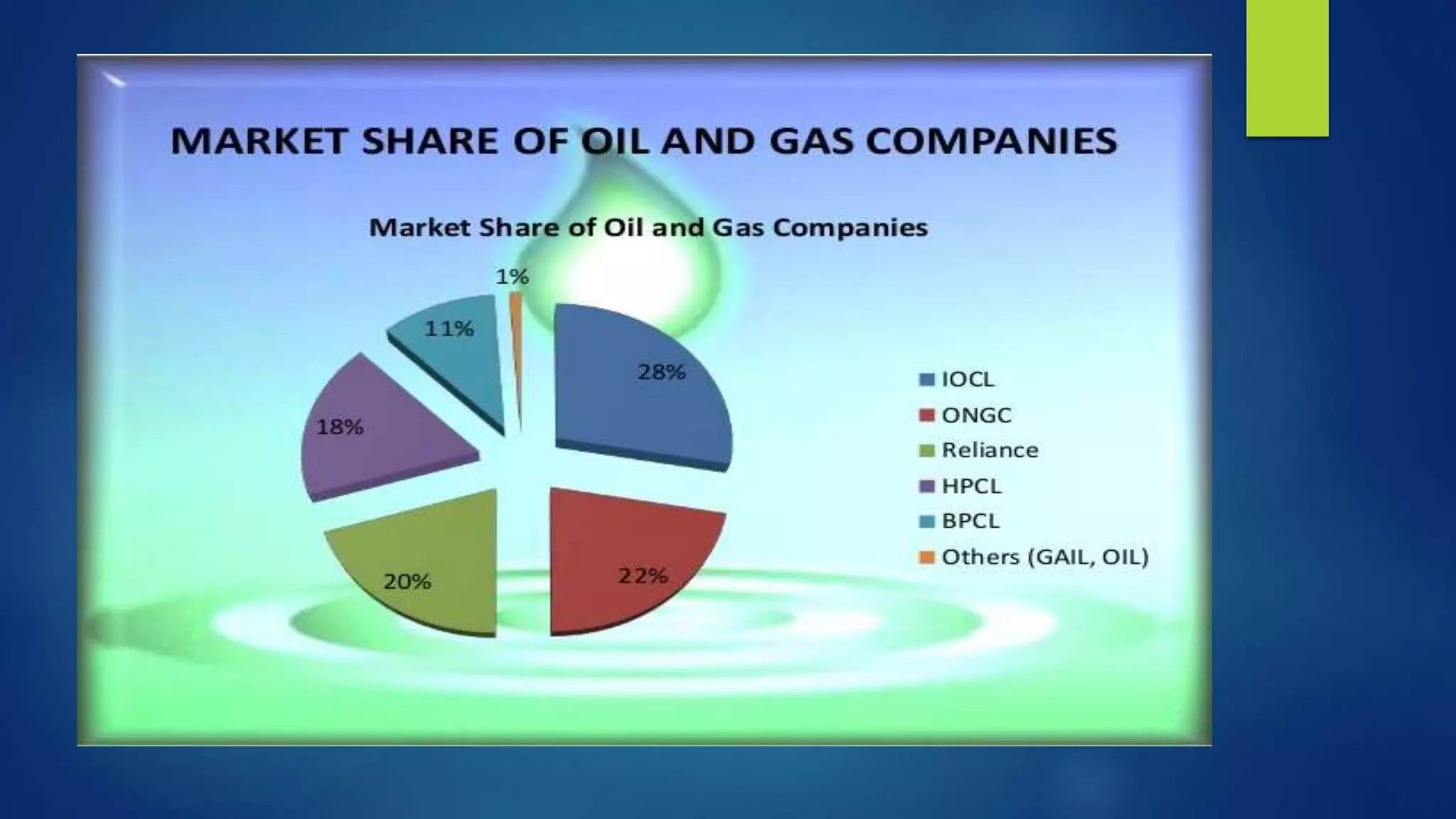 MARKET SHARE OF OIL AND GAS COMPANIES

Market Share of Oil and Gas Companies

1%

11%

28%

18%

20%

22%

IOCL
ONGC
Reliance
HPCL
BPCL
Others (GAIL, OIL)